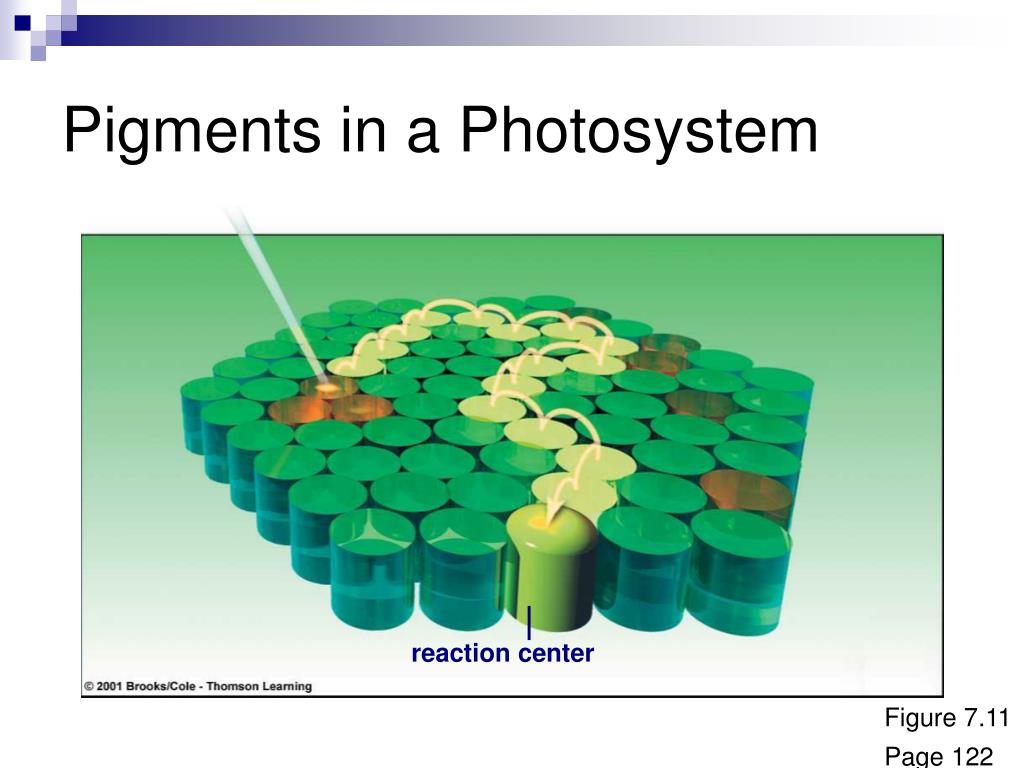 Pigments in a Photosystem

reaction center

© 2001 Brooks/Cole - Thomson Learning

Figure 7.11

Page 122